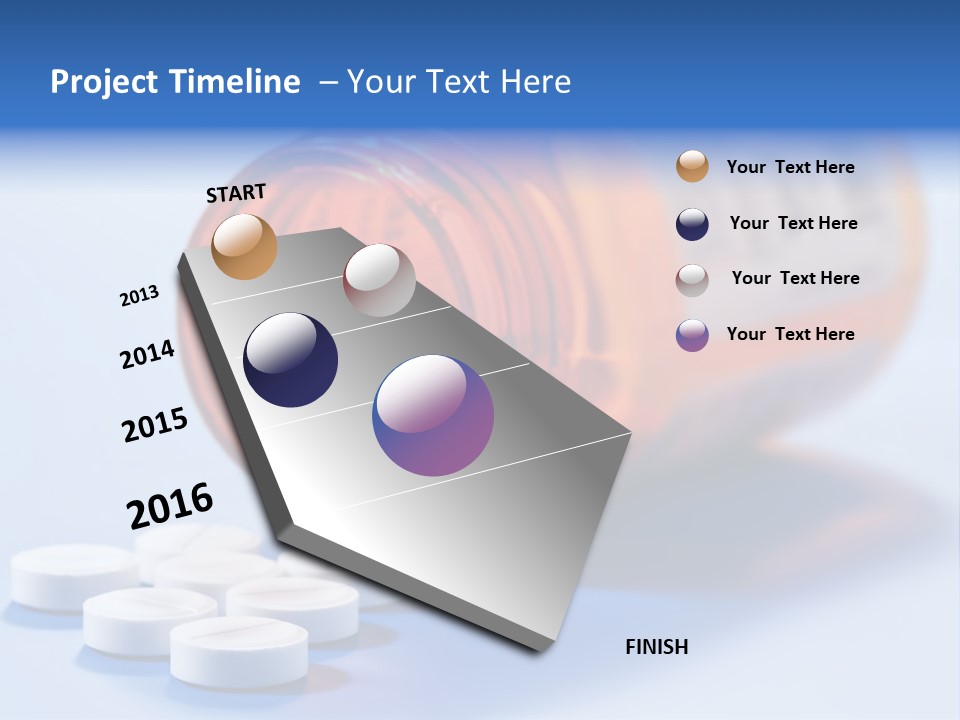 Project Timeline – Your Text Here

START

2013

2014

2015

2016

FINISH

Your Text Here

Your Text Here

Your Text Here

Your Text Here